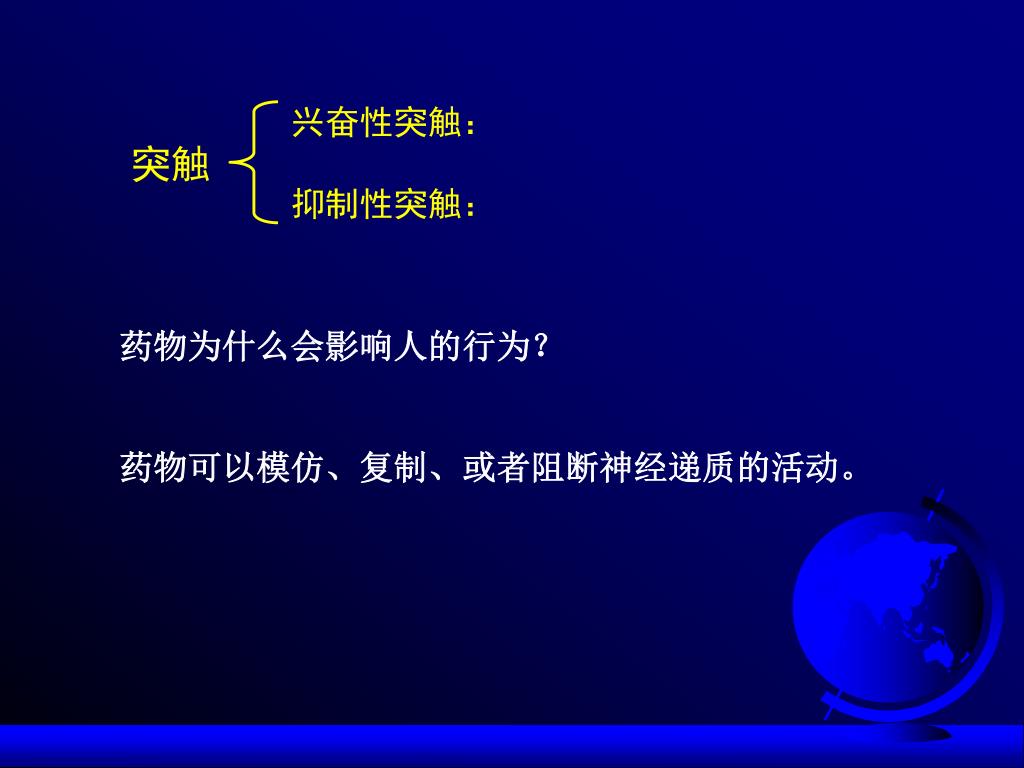 突触

兴奋性突触：

抑制性突触：

药物为什么会影响人的行为？

药物可以模仿、复制、或者阻断神经递质的活动。